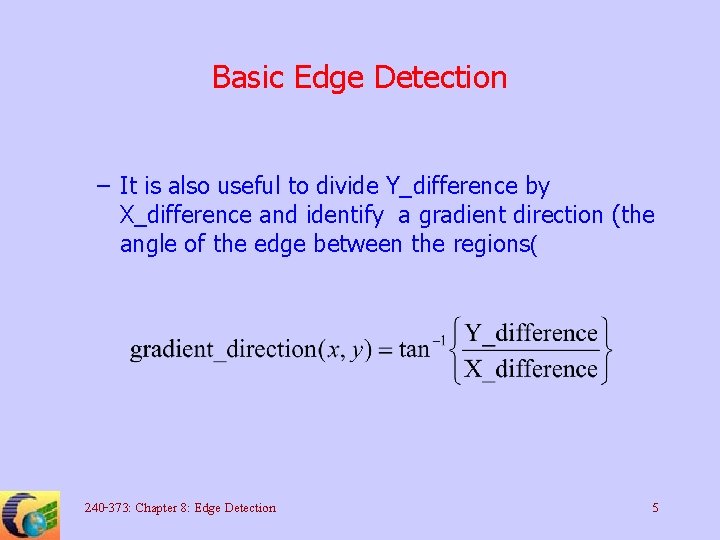 Basic Edge Detection

– It is also useful to divide Y_difference by X_difference and identify a gradient direction (the angle of the edge between the regions(

$\text{gradient\_direction}(x, y) = \tan^{-1}\left\{\frac{\text{Y\_difference}}{\text{X\_difference}}\right\}$

240-373: Chapter 8: Edge Detection

5